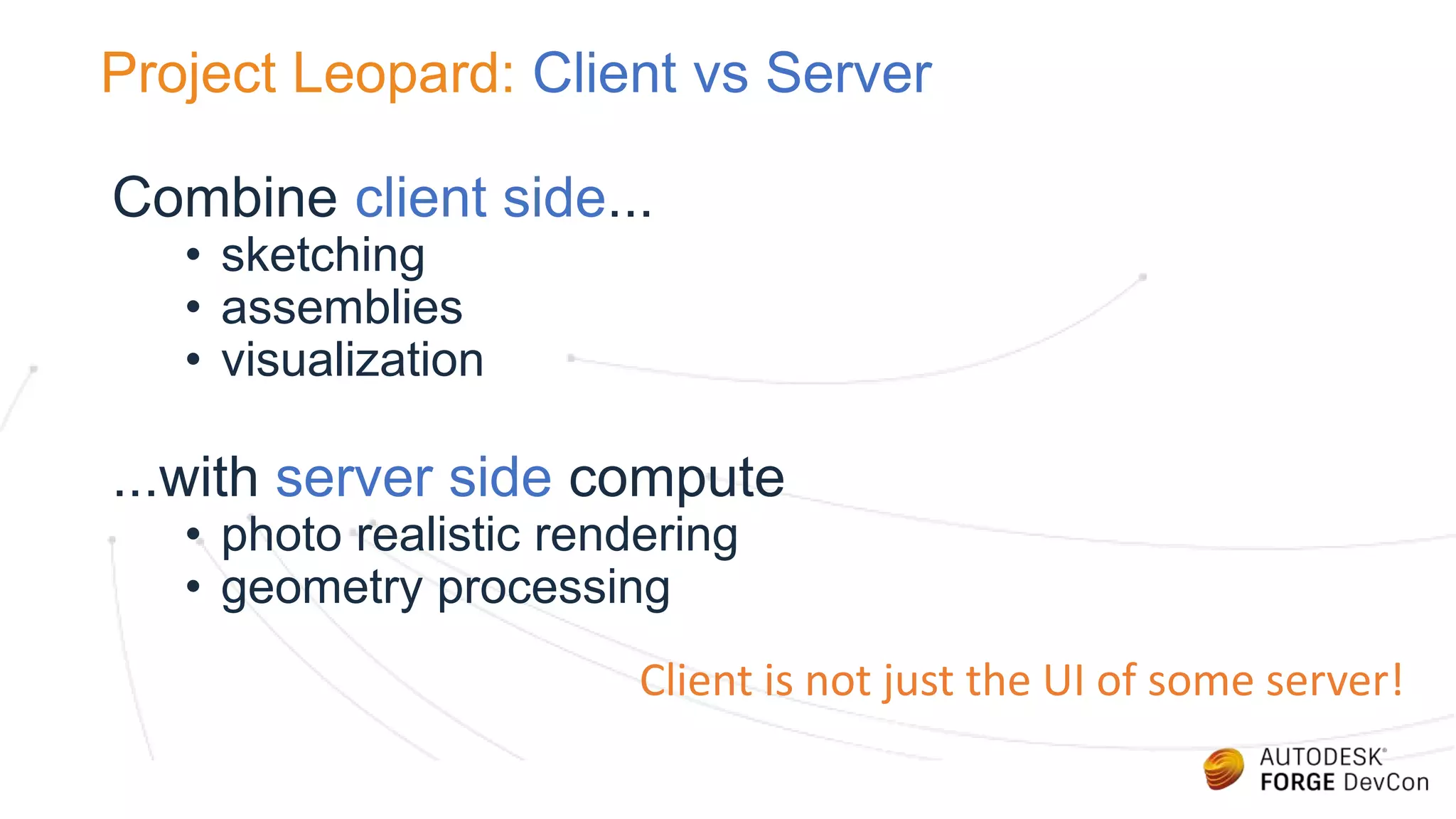 Project Leopard: Client vs Server

Combine client side...
• sketching
• assemblies
• visualization

...with server side compute
• photo realistic rendering
• geometry processing

Client is not just the UI of some server!

AUTODESK®
FORGE DevCon